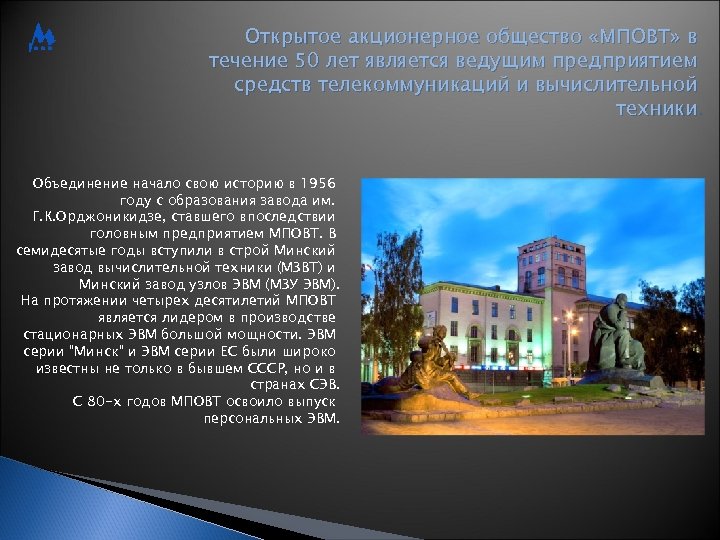 Открытое акционерное общество «МПОВТ» в течение 50 лет является ведущим предприятием средств телекоммуникаций и вычислительной техники.

Объединение начало свою историю в 1956 году с образования завода им. Г.К.Орджоникидзе, ставшего впоследствии головным предприятием МПОВТ. В семидесятые годы вступили в строй Минский завод вычислительной техники (МЗВТ) и Минский завод узлов ЭВМ (МЗУ ЭВМ). На протяжении четырех десятилетий МПОВТ является лидером в производстве стационарных ЭВМ большой мощности. ЭВМ серии "Минск" и ЭВМ серии ЕС были широко известны не только в бывшем СССР, но и в странах СЭВ.
С 80-х годов МПОВТ освоило выпуск персональных ЭВМ.